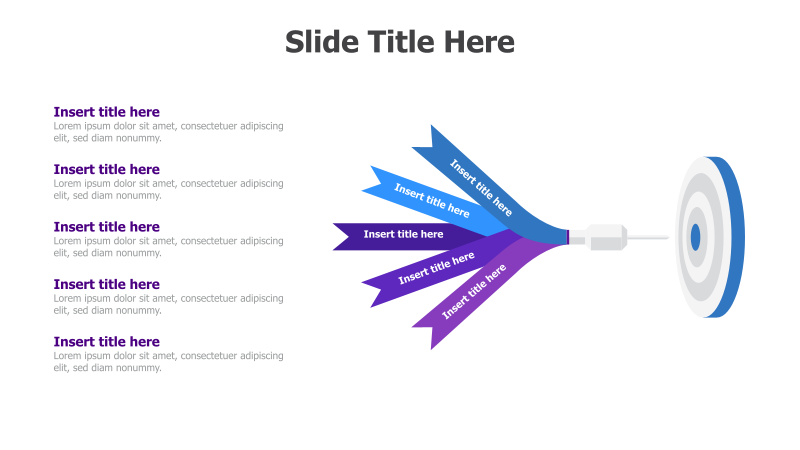 Slide Title Here

Insert title here
Lorem ipsum dolor sit amet, consectetuer adipiscing elit, sed diam nonummy.

Insert title here
Lorem ipsum dolor sit amet, consectetuer adipiscing elit, sed diam nonummy.

Insert title here
Lorem ipsum dolor sit amet, consectetuer adipiscing elit, sed diam nonummy.

Insert title here
Lorem ipsum dolor sit amet, consectetuer adipiscing elit, sed diam nonummy.

Insert title here
Lorem ipsum dolor sit amet, consectetuer adipiscing elit, sed diam nonummy.

Insert title here

Insert title here

Insert title here

Insert title here

Insert title here